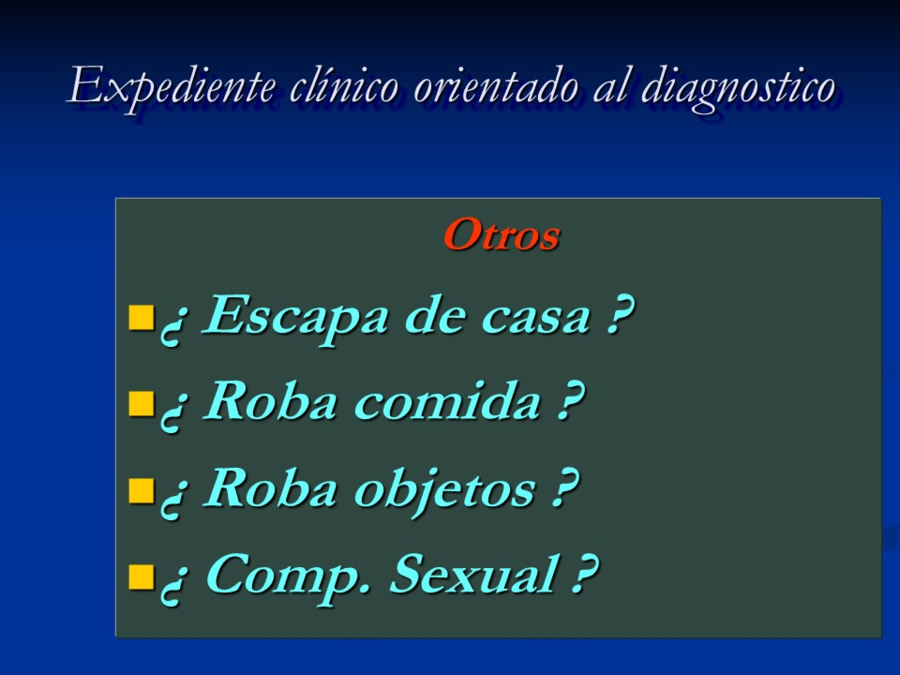 Expediente clínico orientado al diagnostico

Otros

¿ Escapa de casa ?
¿ Roba comida ?
¿ Roba objetos ?
¿ Comp. Sexual ?